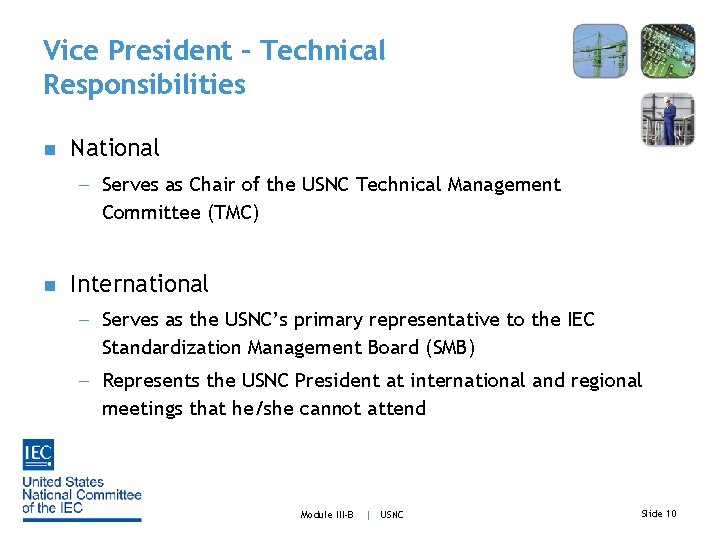 Vice President – Technical Responsibilities

■ National

– Serves as Chair of the USNC Technical Management Committee (TMC)

■ International

– Serves as the USNC's primary representative to the IEC Standardization Management Board (SMB)

– Represents the USNC President at international and regional meetings that he/she cannot attend

IEC

United States National Committee of the IEC

Module III-B | USNC

Slide 10